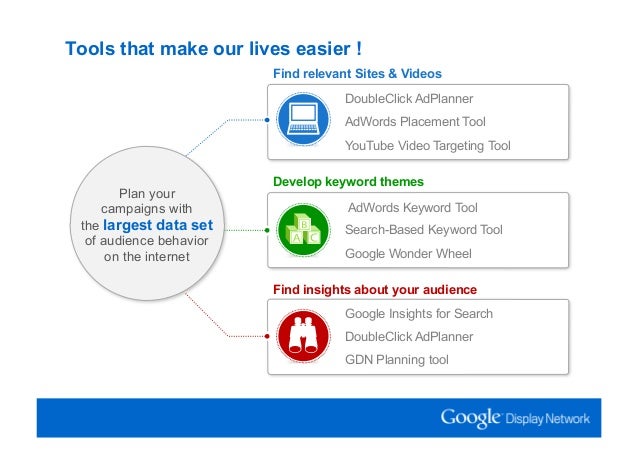 Tools that make our lives easier !

Plan your campaigns with the largest data set of audience behavior on the internet

Find relevant Sites & Videos

DoubleClick AdPlanner
AdWords Placement Tool
YouTube Video Targeting Tool

Develop keyword themes

B
A C

AdWords Keyword Tool
Search-Based Keyword Tool
Google Wonder Wheel

Find insights about your audience

Google Insights for Search
DoubleClick AdPlanner
GDN Planning tool

Google Display Network